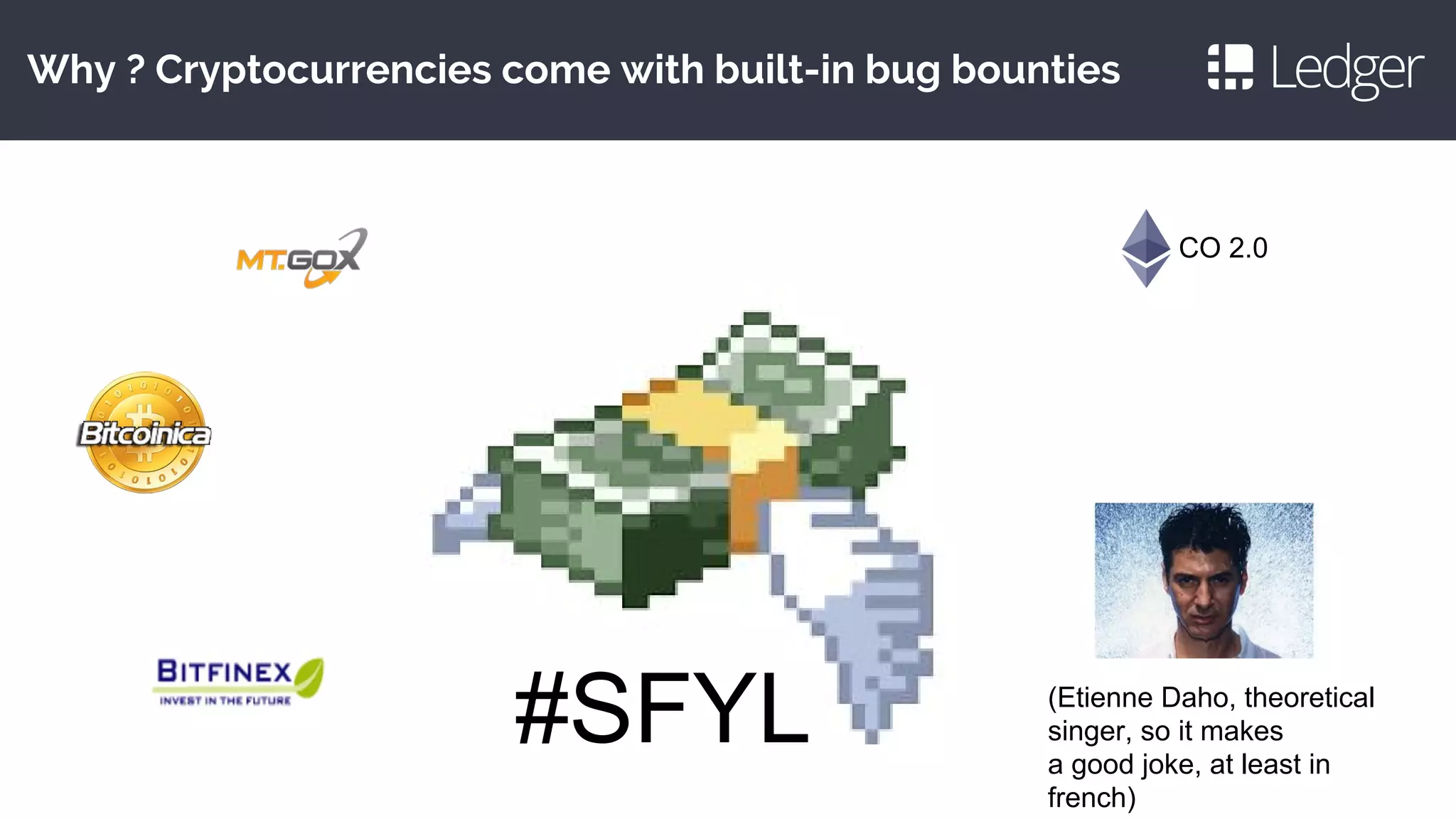 Why ? Cryptocurrencies come with built-in bug bounties

Ledger

MT.GOX

CO 2.0

Bitcoinica

BITFINEX
INVEST IN THE FUTURE

#SFYL

(Etienne Daho, theoretical singer, so it makes a good joke, at least in french)